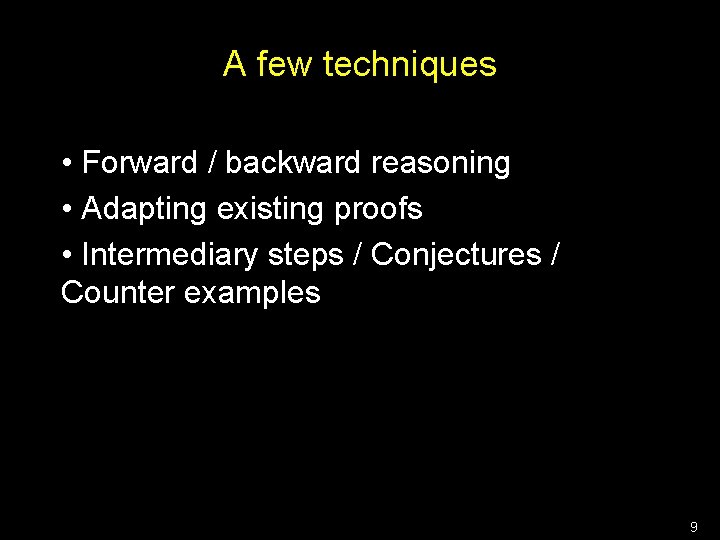 A few techniques

• Forward / backward reasoning

• Adapting existing proofs

• Intermediary steps / Conjectures / Counter examples

9